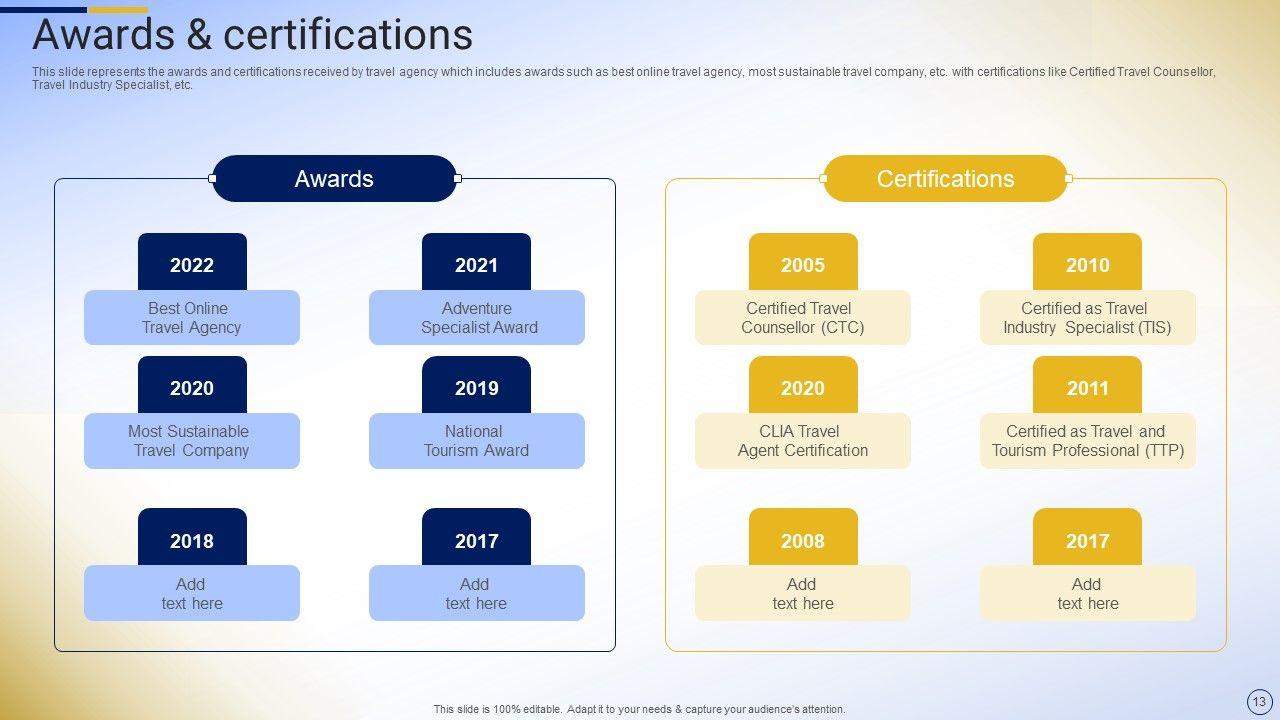 Awards & certifications

This slide represents the awards and certifications received by travel agency which includes awards such as best online travel agency, most sustainable travel company, etc. with certifications like Certified Travel Counsellor, Travel Industry Specialist, etc.

Awards

2022
Best Online Travel Agency

2021
Adventure Specialist Award

2020
Most Sustainable Travel Company

2019
National Tourism Award

2018
Add text here

2017
Add text here

Certifications

2005
Certified Travel Counsellor (CTC)

2010
Certified as Travel Industry Specialist (TIS)

2020
CLIA Travel Agent Certification

2011
Certified as Travel and Tourism Professional (TTP)

2008
Add text here

2017
Add text here

This slide is 100% editable. Adapt it to your needs & capture your audience's attention.

13